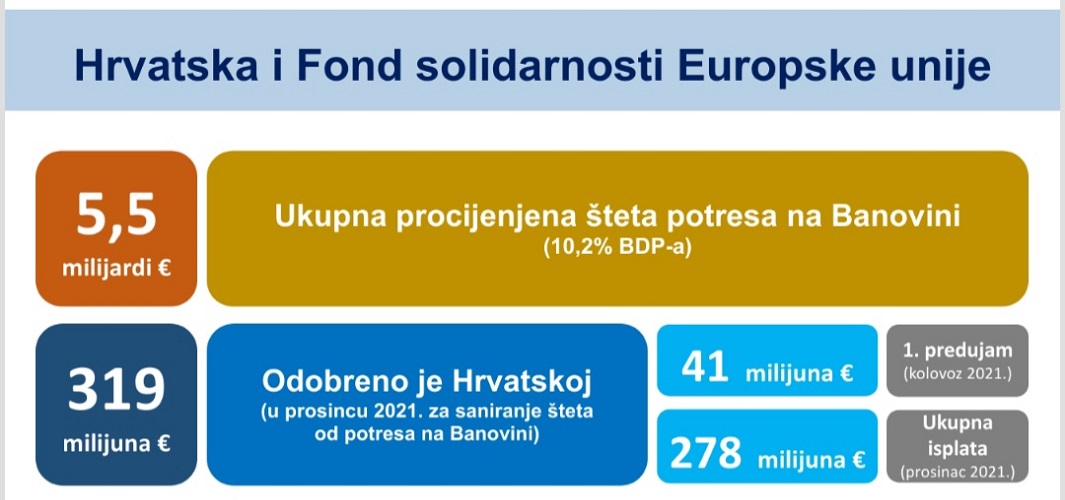 Hrvatska i Fond solidarnosti Europske unije

5,5
milijardi €

Ukupna procijenjena šteta potresa na Banovini
(10,2% BDP-a)

319
milijuna €

Odobreno je Hrvatskoj
(u prosincu 2021. za saniranje šteta od potresa na Banovini)

41 milijuna €

1. predujam
(kolovoz 2021.)

278 milijuna €

Ukupna isplata
(prosinac 2021.)